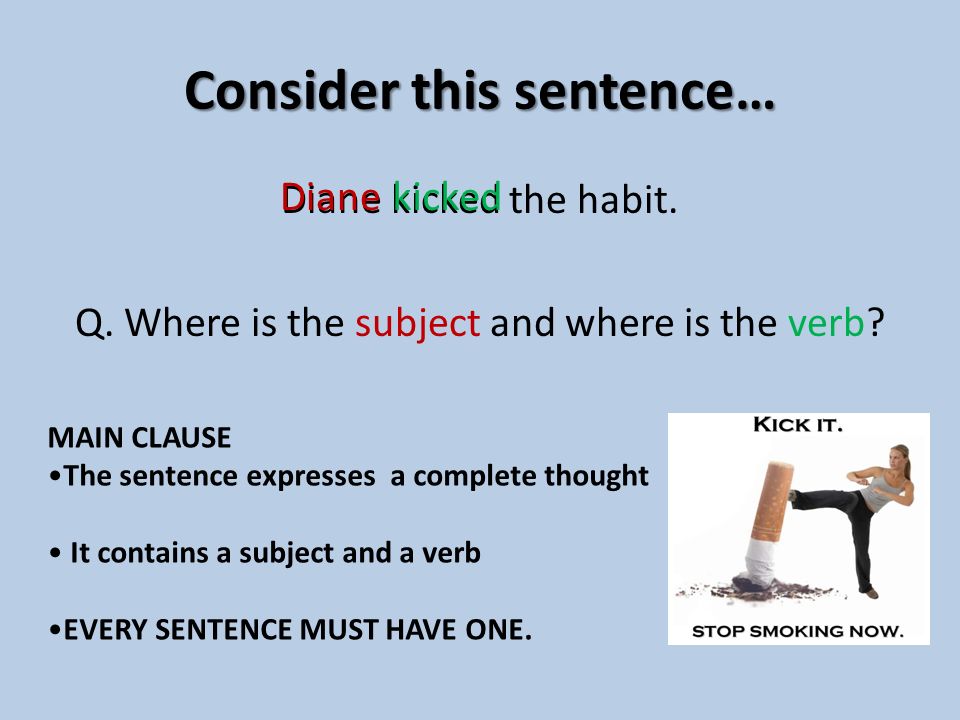 Consider this sentence…

Diane kicked the habit.

Q. Where is the subject and where is the verb?

MAIN CLAUSE
•The sentence expresses a complete thought

• It contains a subject and a verb

•EVERY SENTENCE MUST HAVE ONE.

KICK IT.

STOP SMOKING NOW.